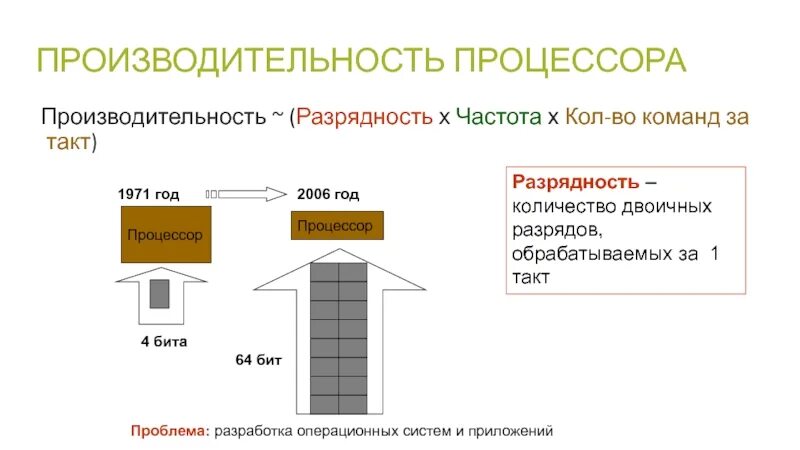 ПРОИЗВОДИТЕЛЬНОСТЬ ПРОЦЕССОРА

Производительность ~ (Разрядность х Частота х Кол-во команд за такт)

1971 год

2006 год

Процессор

Процессор

4 бита

64 бит

Разрядность – количество двоичных разрядов, обрабатываемых за 1 такт

Проблема: разработка операционных систем и приложений